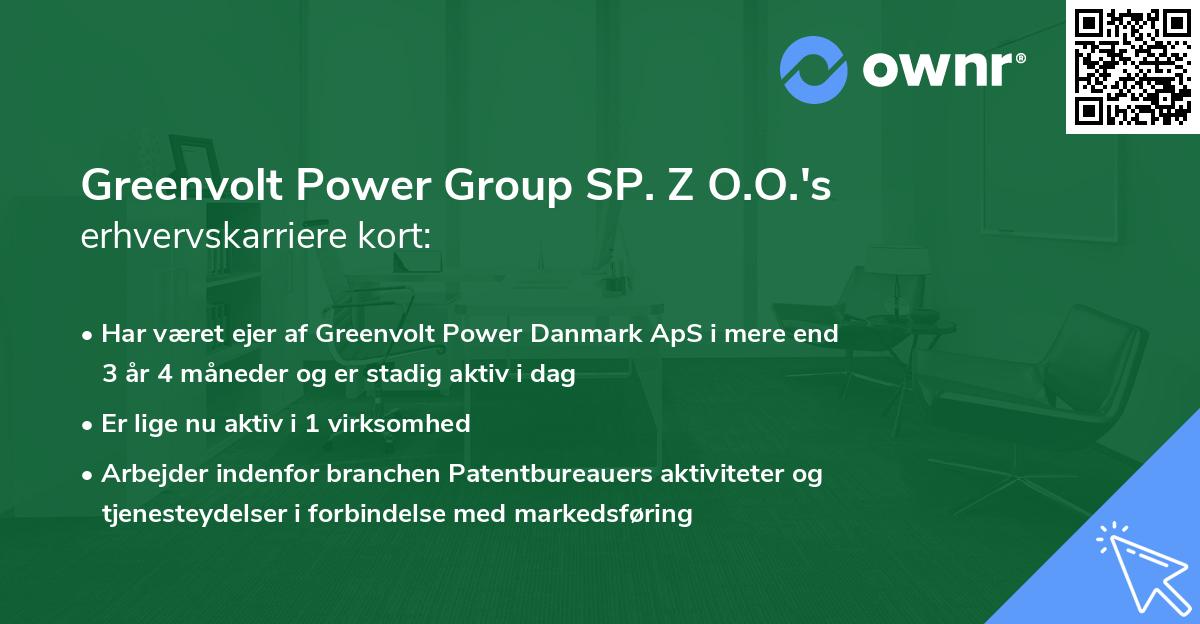 ownr®

Greenvolt Power Group SP. Z O.O.'s erhvervskarriere kort:

• Har været ejer af Greenvolt Power Danmark ApS i mere end 3 år 4 måneder og er stadig aktiv i dag

• Er lige nu aktiv i 1 virksomhed

• Arbejder indenfor branchen Patentbureauers aktiviteter og tjenesteydelser i forbindelse med markedsføring